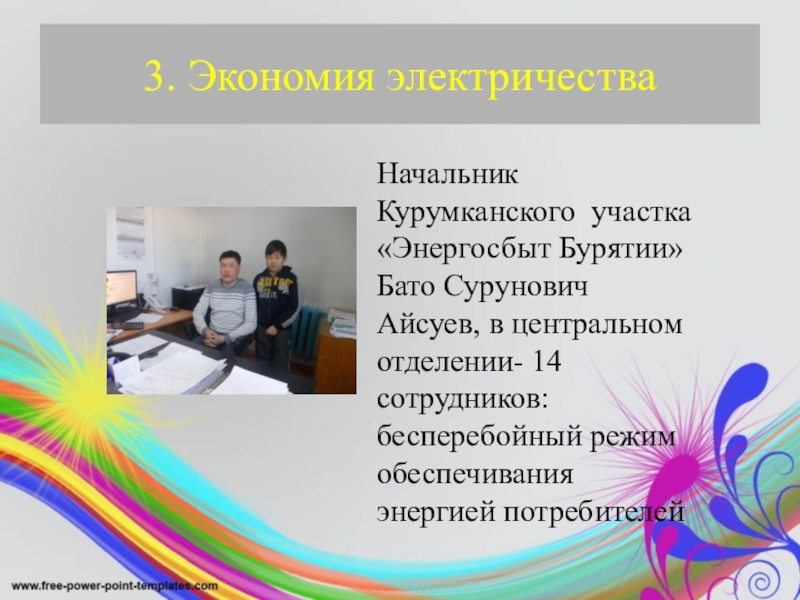 3. Экономия электричества

Начальник Курумканского участка «Энергосбыт Бурятии» Бато Сурунович Айсуев, в центральном отделении- 14 сотрудников: бесперебойный режим обеспечивания энергией потребителей

www.free-power-point-templates.com